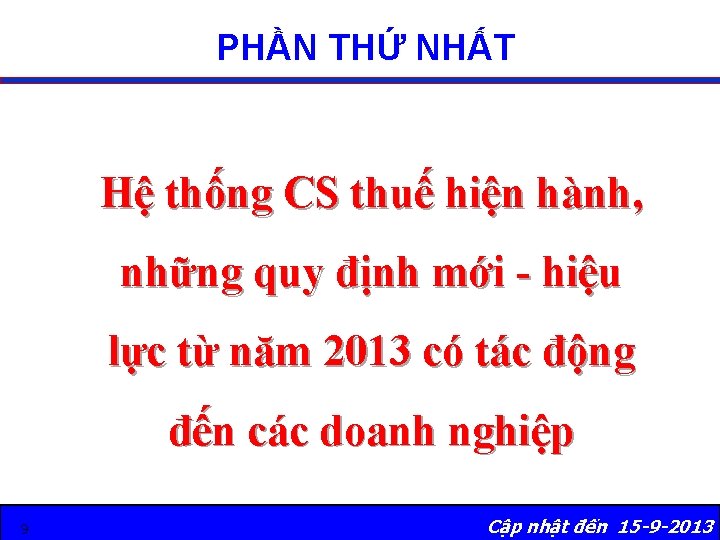 PHẦN THỨ NHẤT

Hệ thống CS thuế hiện hành, những quy định mới - hiệu lực từ năm 2013 có tác động đến các doanh nghiệp

9

Cập nhật đến 15-9-2013